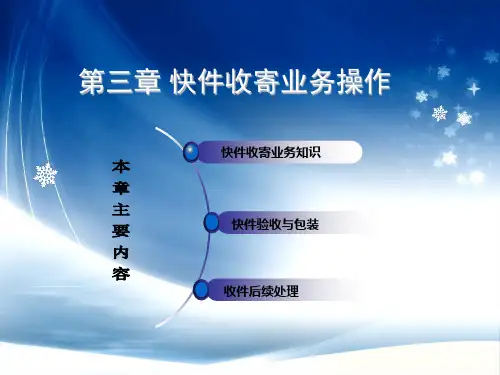 第三章 快件收寄业务操作

本章主要内容

快件收寄业务知识

快件验收与包装

收件后续处理